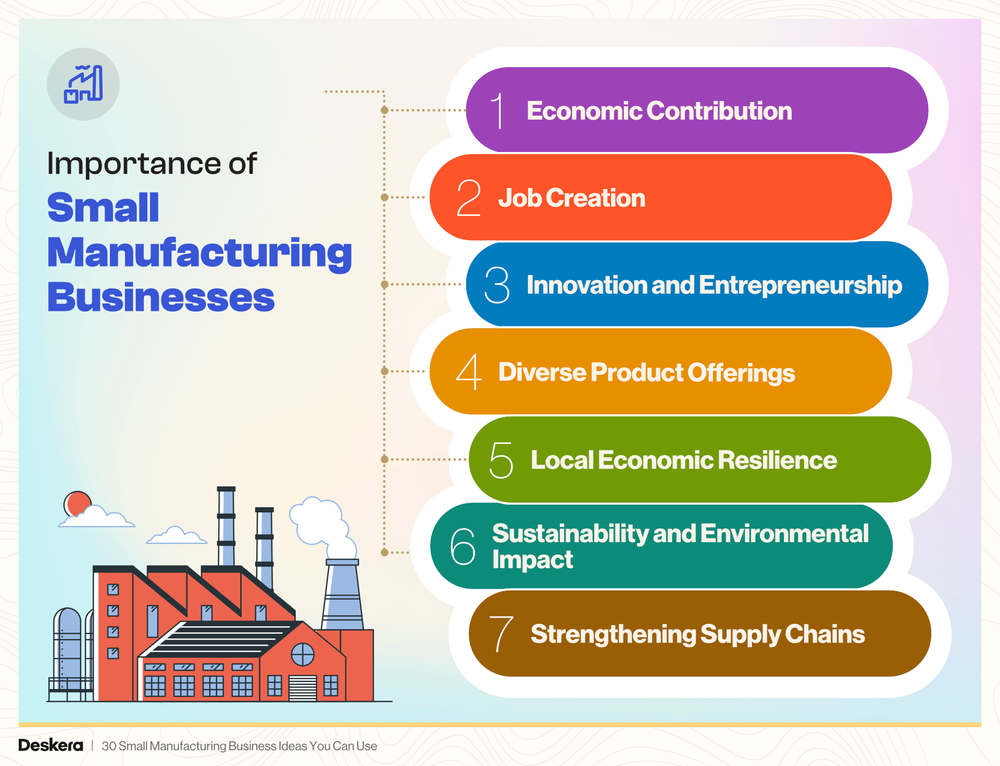 Importance of
Small Manufacturing Businesses

1 Economic Contribution

2 Job Creation

3 Innovation and Entrepreneurship

4 Diverse Product Offerings

5 Local Economic Resilience

6 Sustainability and Environmental Impact

7 Strengthening Supply Chains

Deskera | 30 Small Manufacturing Business Ideas You Can Use